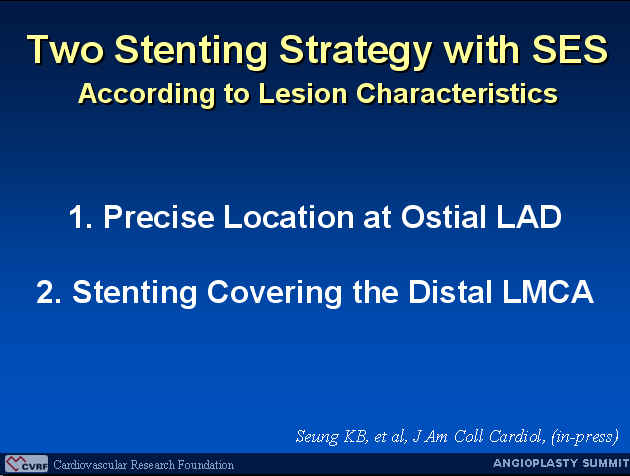 Two Stenting Strategy with SES
According to Lesion Characteristics

1. Precise Location at Ostial LAD

2. Stenting Covering the Distal LMCA

Seung KB, et al, J Am Coll Cardiol, (in-press)

CVRF Cardiovascular Research Foundation

ANGIOPLASTY SUMMIT